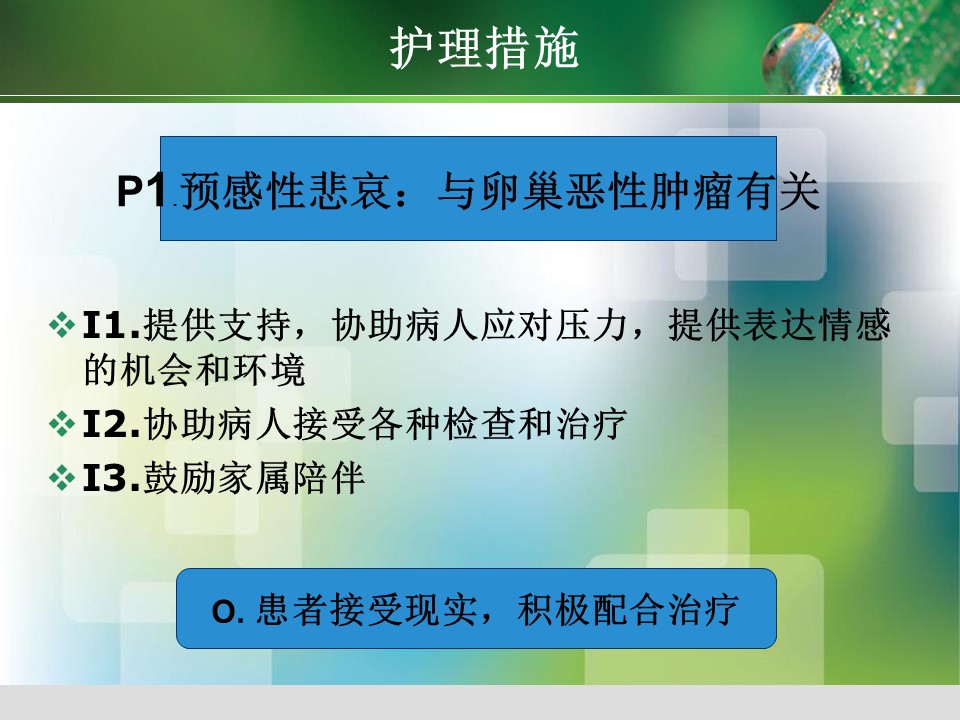 护理措施

P1.预感性悲哀：与卵巢恶性肿瘤有关

❖ I1.提供支持，协助病人应对压力，提供表达情感的机会和环境

❖ I2.协助病人接受各种检查和治疗

❖ I3.鼓励家属陪伴

O. 患者接受现实，积极配合治疗